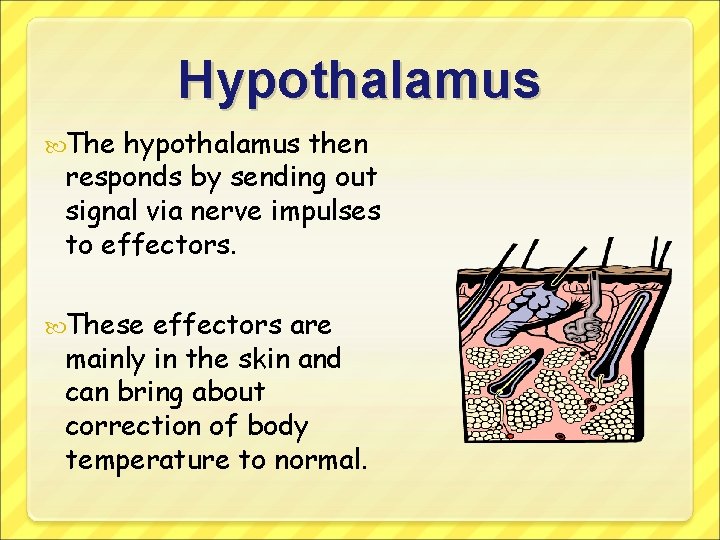 Hypothalamus

The hypothalamus then responds by sending out signal via nerve impulses to effectors.

These effectors are mainly in the skin and can bring about correction of body temperature to normal.